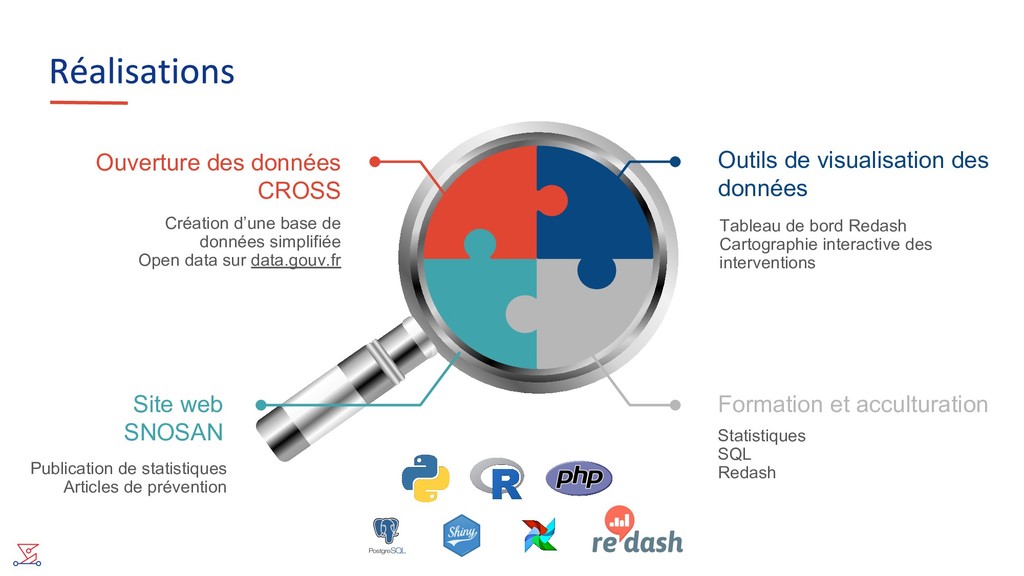 Réalisations

Ouverture des données CROSS

Création d'une base de données simplifiée
Open data sur data.gouv.fr

Outils de visualisation des données

Tableau de bord Redash
Cartographie interactive des interventions

Site web SNOSAN

Publication de statistiques
Articles de prévention

Formation et acculturation

Statistiques
SQL
Redash

R

php

PostgreSQL

Shiny

redash